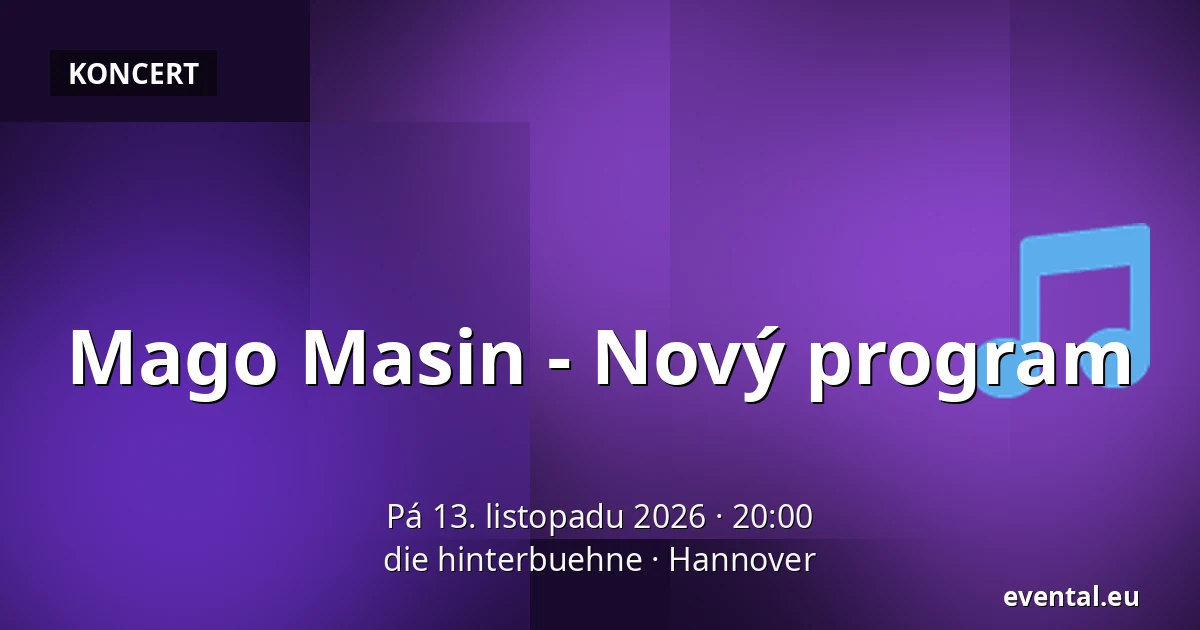 KONCERT

Mago Masin - Nový program

Pá 13. listopadu 2026 · 20:00
die hinterbuehne · Hannover

evental.eu